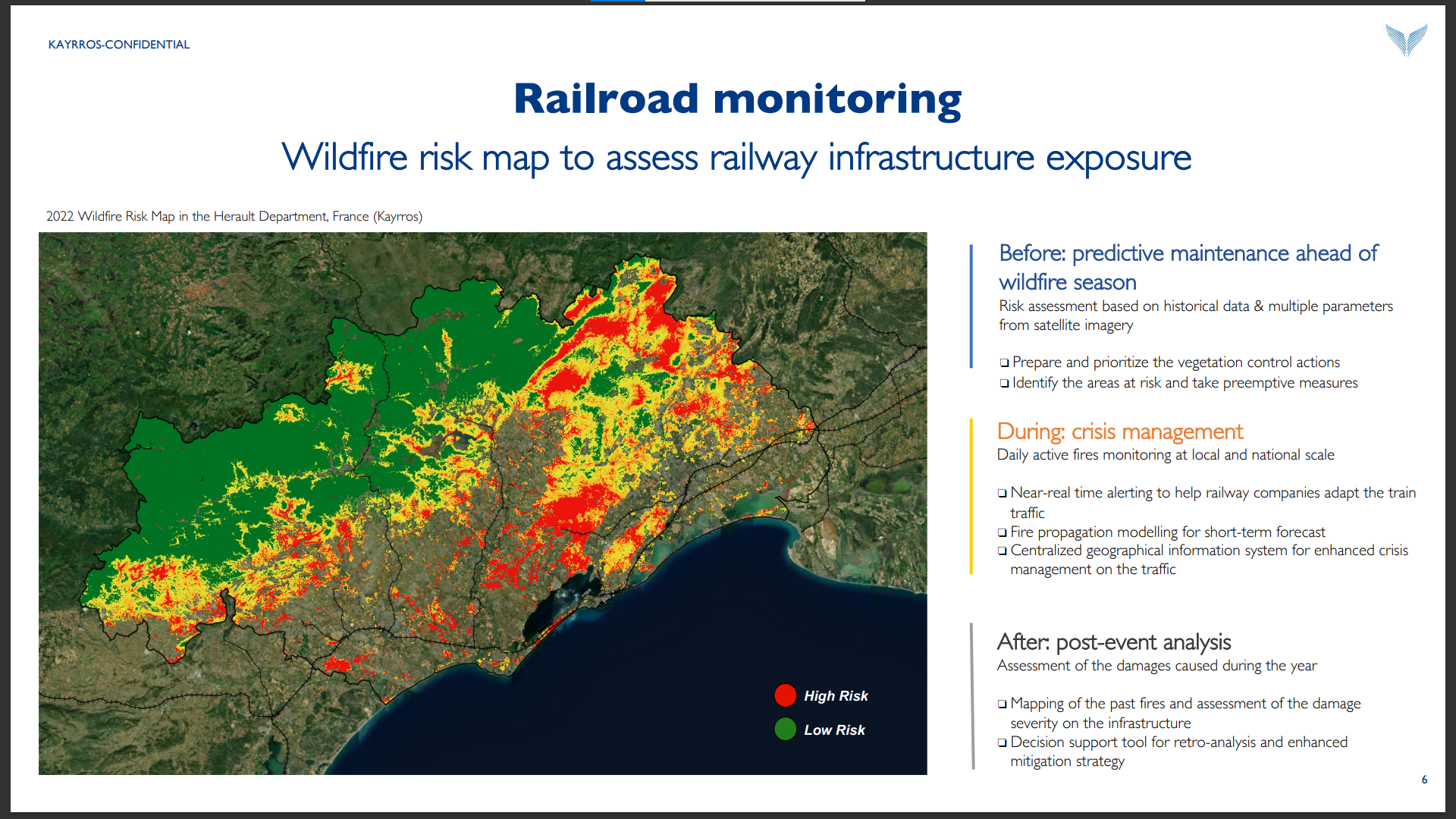 KAYRROS-CONFIDENTIAL

Railroad monitoring

Wildfire risk map to assess railway infrastructure exposure

2022 Wildfire Risk Map in the Herault Department, France (Kayrros)

High Risk

Low Risk

Before: predictive maintenance ahead of wildfire season

Risk assessment based on historical data & multiple parameters from satellite imagery

❑ Prepare and prioritize the vegetation control actions
❑ Identify the areas at risk and take preemptive measures

During: crisis management

Daily active fires monitoring at local and national scale

❑ Near-real time alerting to help railway companies adapt the train traffic
❑ Fire propagation modelling for short-term forecast
❑ Centralized geographical information system for enhanced crisis management on the traffic

After: post-event analysis

Assessment of the damages caused during the year

❑ Mapping of the past fires and assessment of the damage severity on the infrastructure
❑ Decision support tool for retro-analysis and enhanced mitigation strategy

6